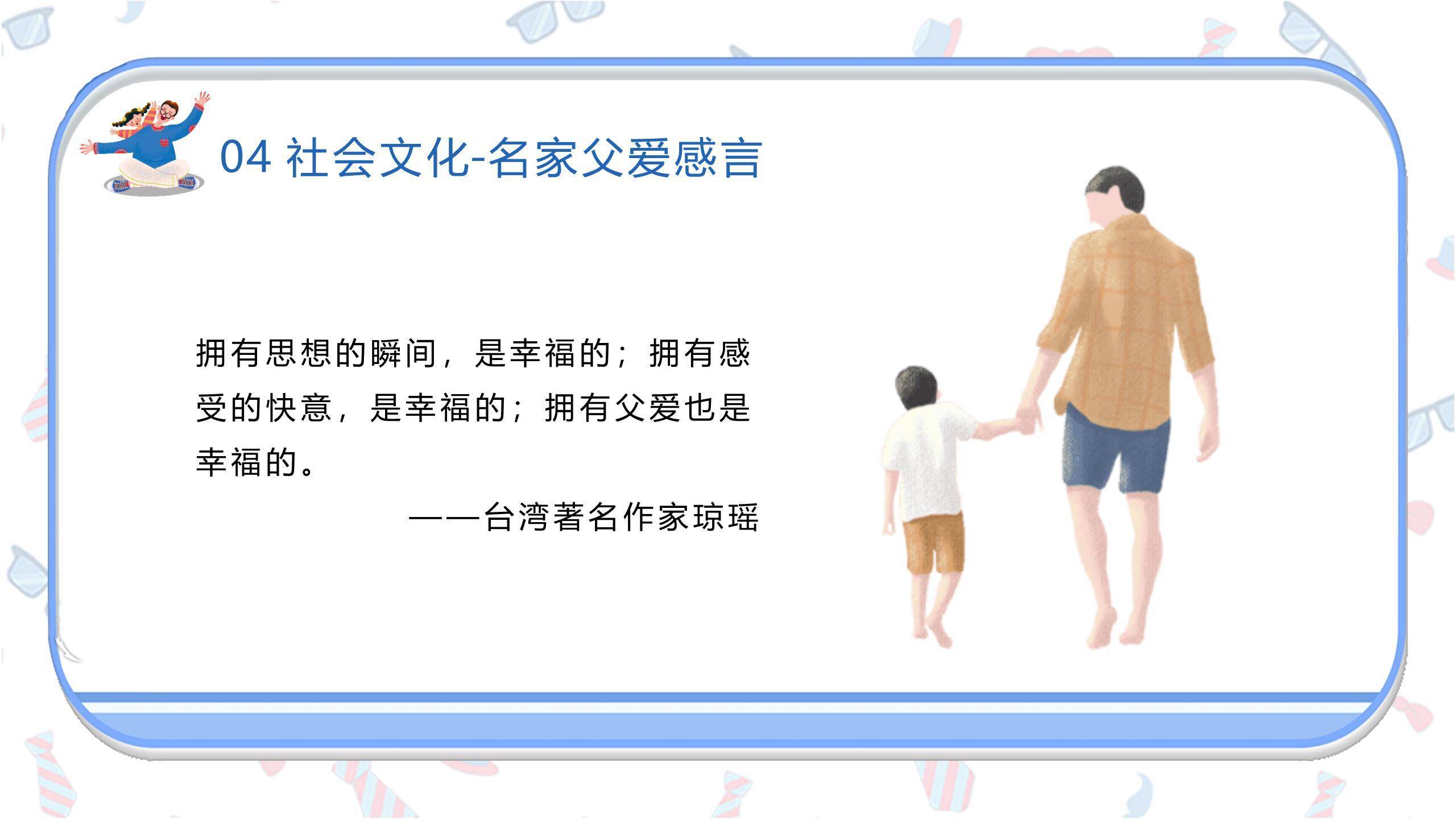 04 社会文化-名家父爱感言

拥有思想的瞬间，是幸福的；拥有感受的快意，是幸福的；拥有父爱也是幸福的。

——台湾著名作家琼瑶